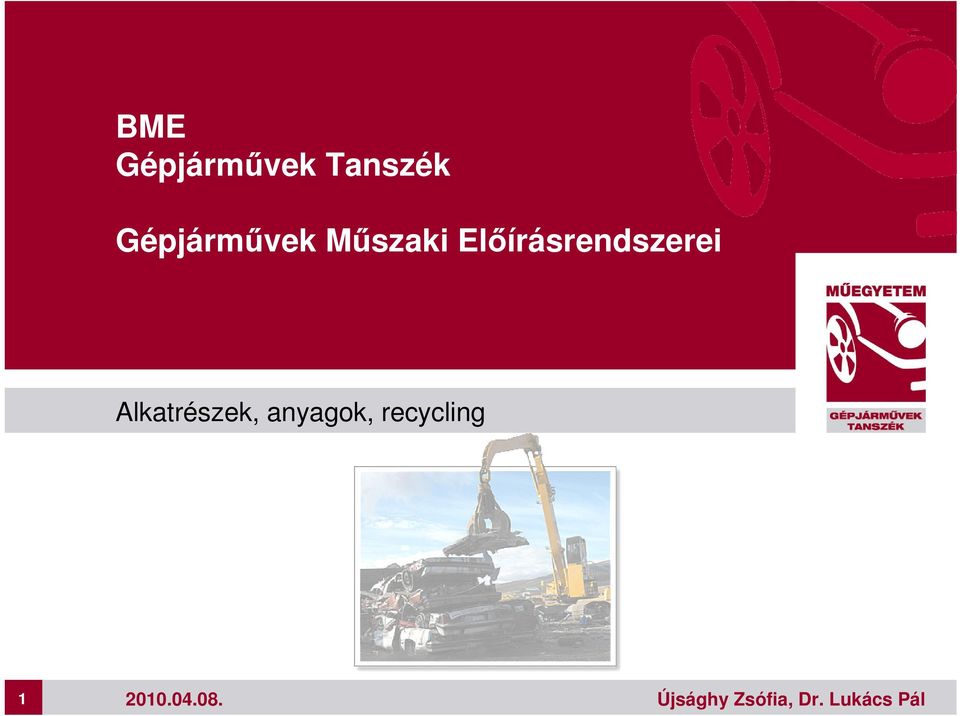 BME
Gépjárművek Tanszék

Gépjárművek Műszaki Előírásrendszerei

MŰEGYETEM

GÉPJÁRMŰVEK TANSZÉK

Alkatrészek, anyagok, recycling

1

2010.04.08.

Újsághy Zsófia, Dr. Lukács Pál